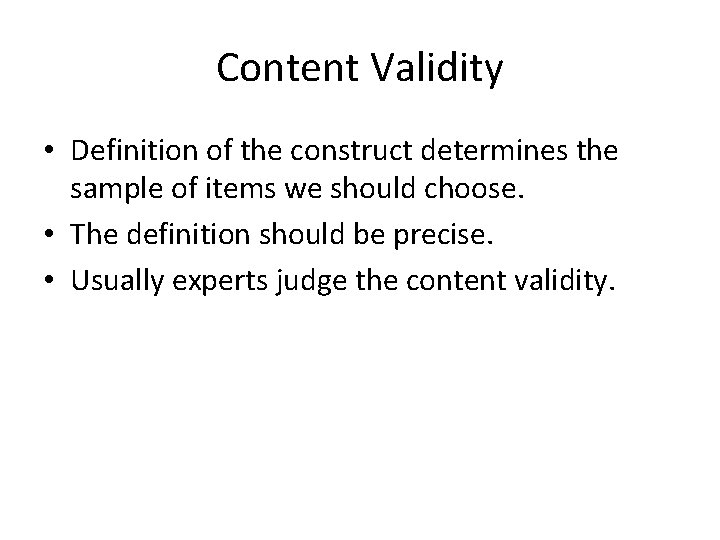 Content Validity

• Definition of the construct determines the sample of items we should choose.
• The definition should be precise.
• Usually experts judge the content validity.